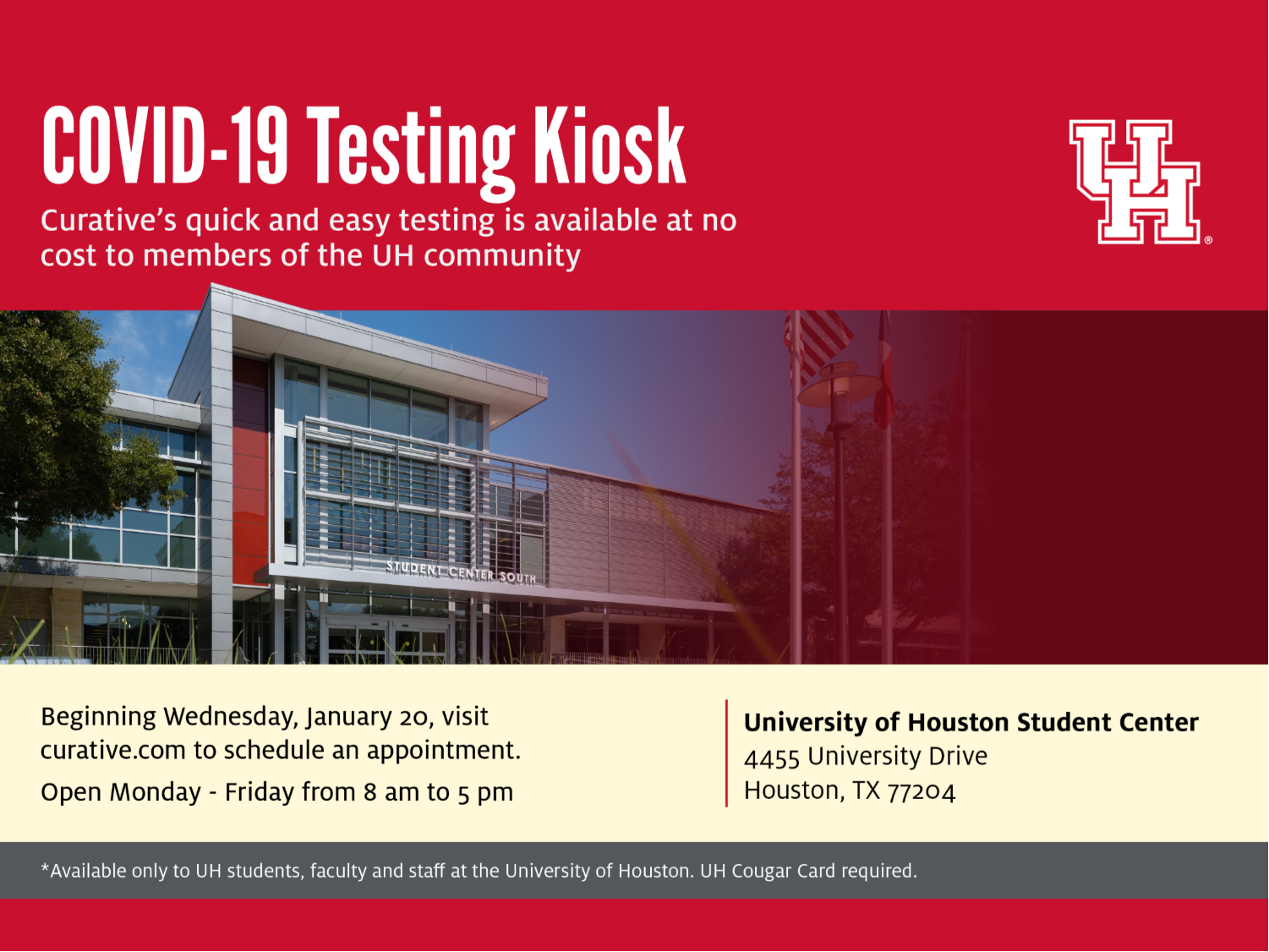 COVID-19 Testing Kiosk

Curative's quick and easy testing is available at no cost to members of the UH community

UH®

STUDENT CENTER SOUTH

Beginning Wednesday, January 20, visit curative.com to schedule an appointment.

Open Monday - Friday from 8 am to 5 pm

University of Houston Student Center
4455 University Drive
Houston, TX 77204

*Available only to UH students, faculty and staff at the University of Houston. UH Cougar Card required.